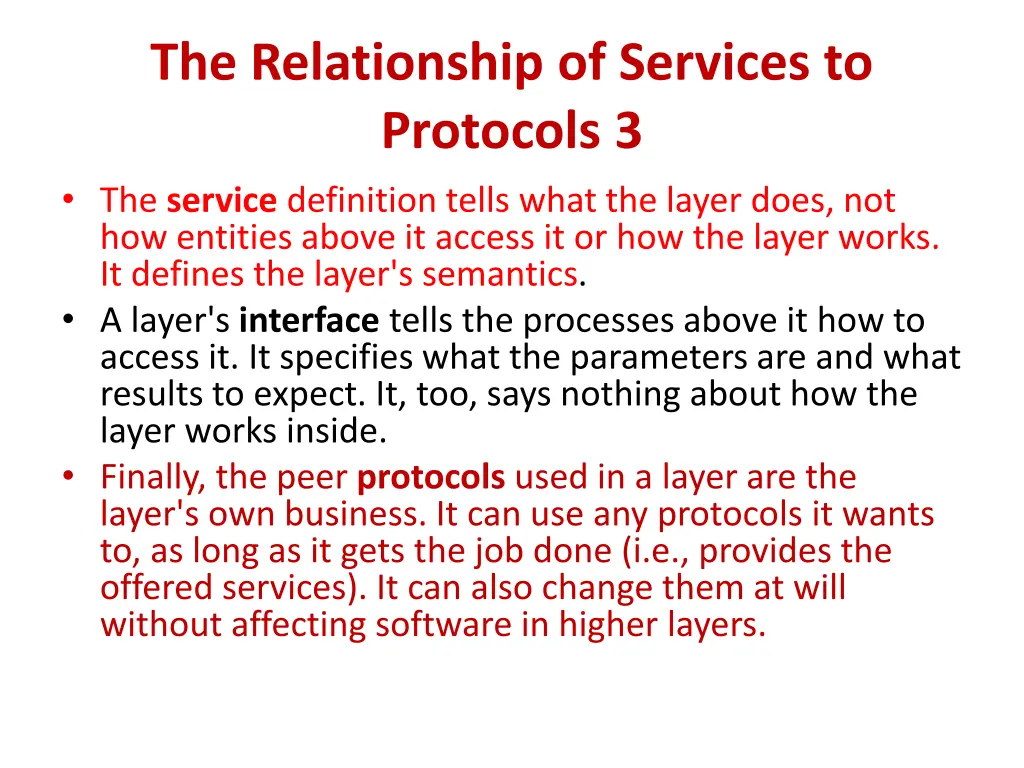 The Relationship of Services to Protocols 3

• The service definition tells what the layer does, not how entities above it access it or how the layer works. It defines the layer's semantics.
• A layer's interface tells the processes above it how to access it. It specifies what the parameters are and what results to expect. It, too, says nothing about how the layer works inside.
• Finally, the peer protocols used in a layer are the layer's own business. It can use any protocols it wants to, as long as it gets the job done (i.e., provides the offered services). It can also change them at will without affecting software in higher layers.